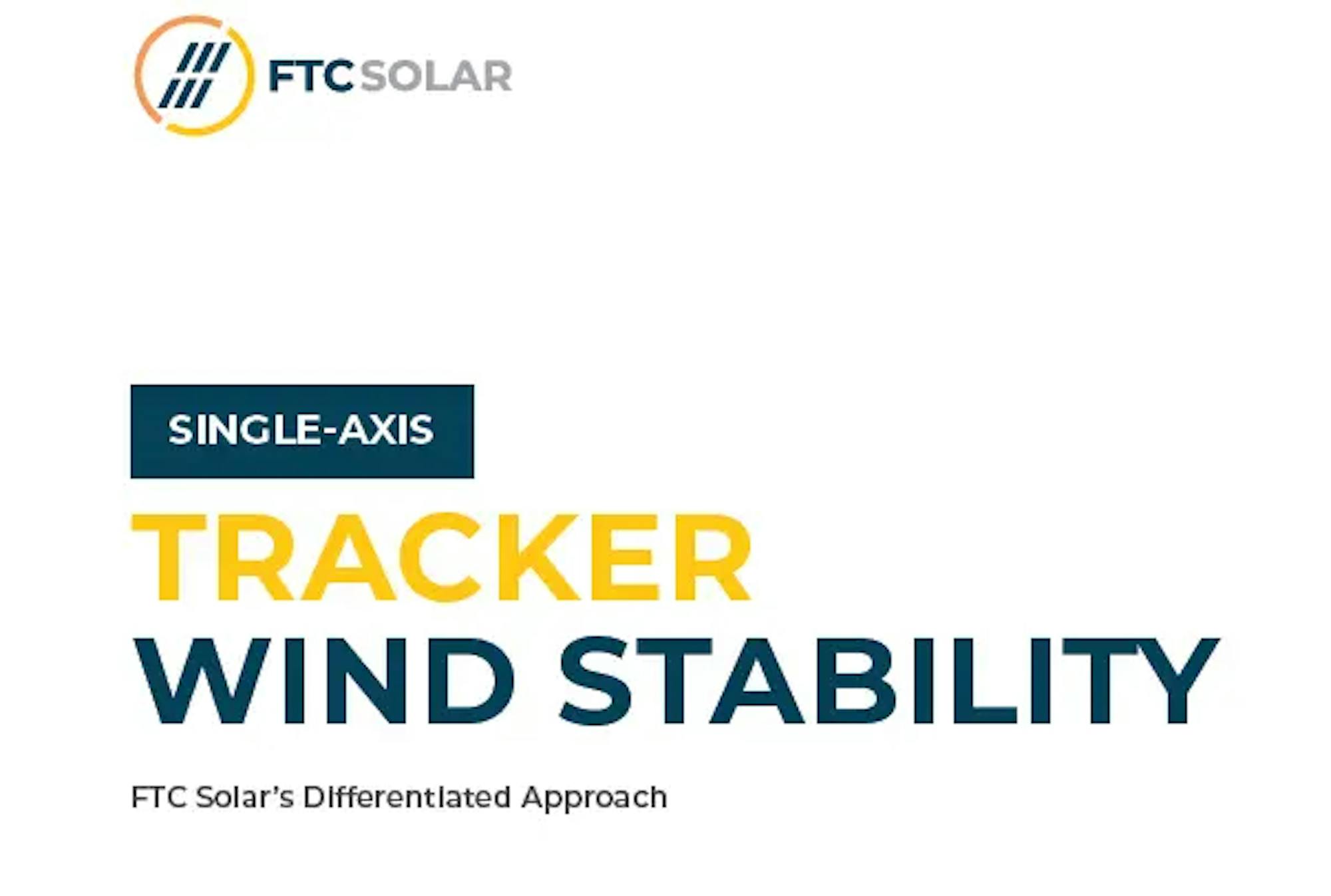 FTC SOLAR

SINGLE-AXIS

TRACKER

WIND STABILITY

FTC Solar's Differentiated Approach